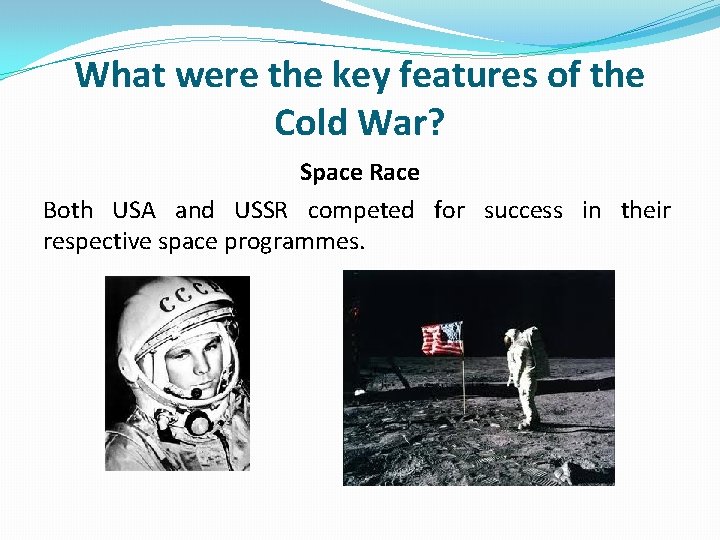 What were the key features of the Cold War?

Space Race

Both USA and USSR competed for success in their respective space programmes.

CCCP